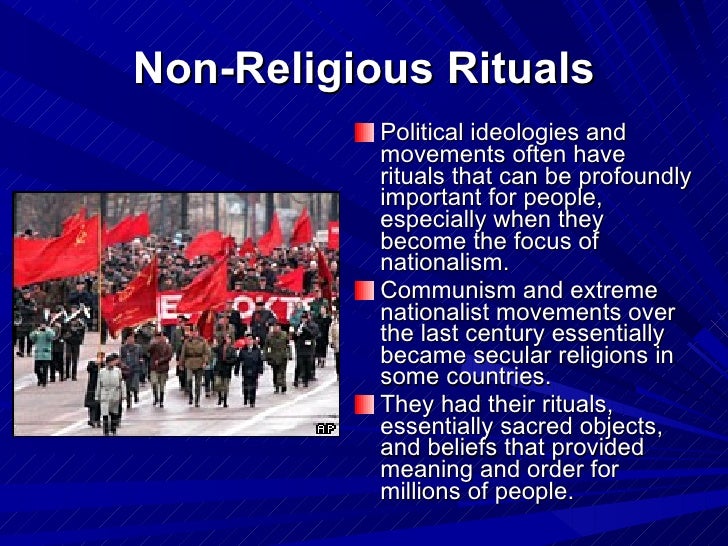 Non-Religious Rituals

Political ideologies and movements often have rituals that can be profoundly important for people, especially when they become the focus of nationalism.

Communism and extreme nationalist movements over the last century essentially became secular religions in some countries.

They had their rituals, essentially sacred objects, and beliefs that provided meaning and order for millions of people.

AP